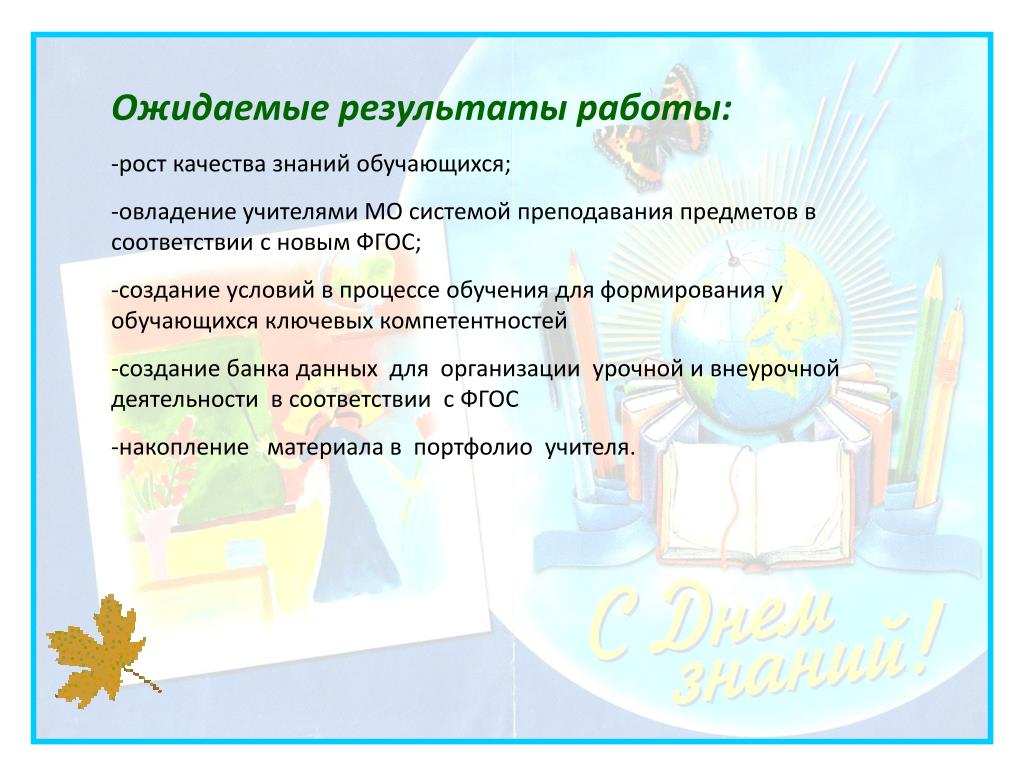 Ожидаемые результаты работы:

-рост качества знаний обучающихся;

-овладение учителями МО системой преподавания предметов в соответствии с новым ФГОС;

-создание условий в процессе обучения для формирования у обучающихся ключевых компетентностей

-создание банка данных для организации урочной и внеурочной деятельности в соответствии с ФГОС

-накопление материала в портфолио учителя.

С Днем знаний!